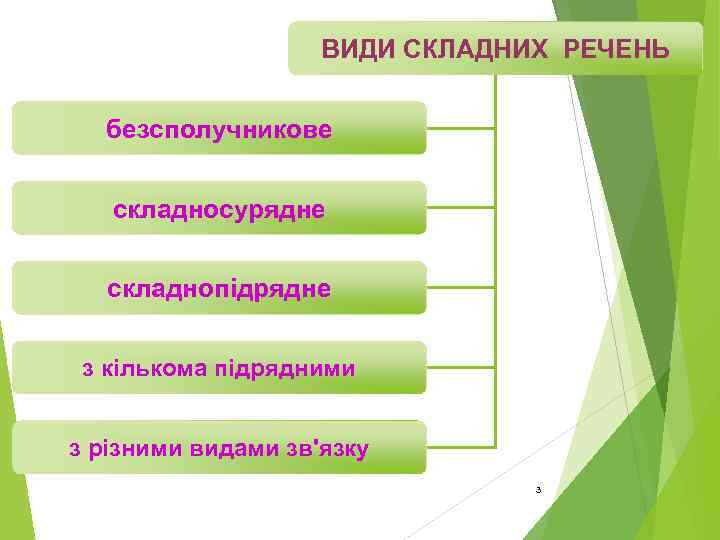 ВИДИ СКЛАДНИХ РЕЧЕНЬ

безсполучникове

складносурядне

складнопідрядне

з кількома підрядними

з різними видами зв'язку

3